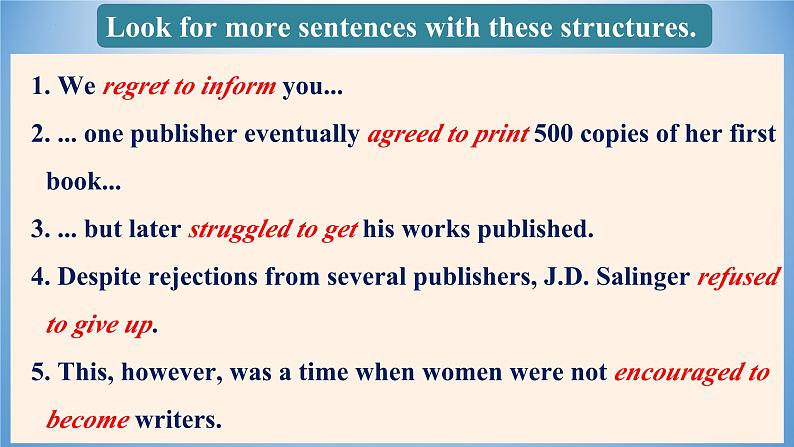 Look for more sentences with these structures.

1. We regret to inform you...

2. ... one publisher eventually agreed to print 500 copies of her first book...

3. ... but later struggled to get his works published.

4. Despite rejections from several publishers, J.D. Salinger refused to give up.

5. This, however, was a time when women were not encouraged to become writers.